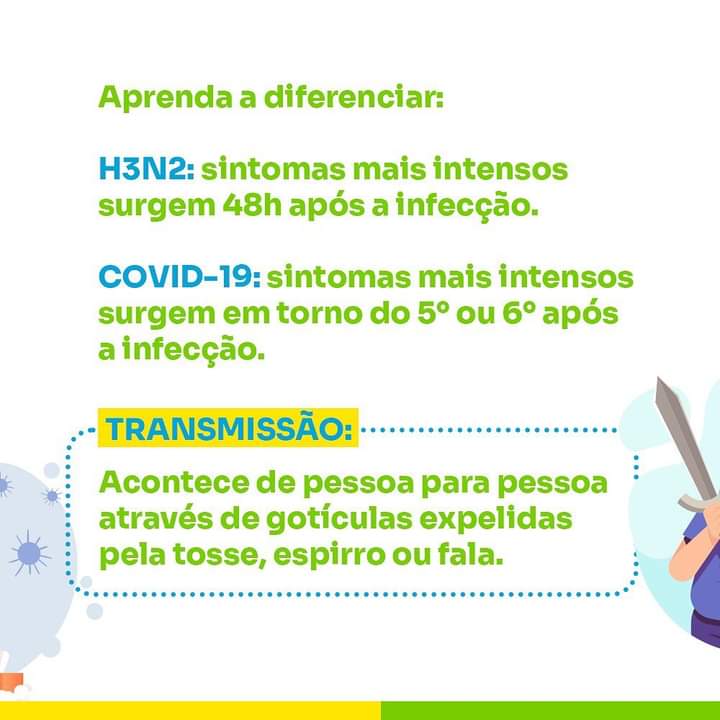 Aprenda a diferenciar:

H3N2: sintomas mais intensos surgem 48h após a infecção.

COVID-19: sintomas mais intensos surgem em torno do 5º ou 6º após a infecção.

TRANSMISSÃO:

Acontece de pessoa para pessoa através de gotículas expelidas pela tosse, espirro ou fala.